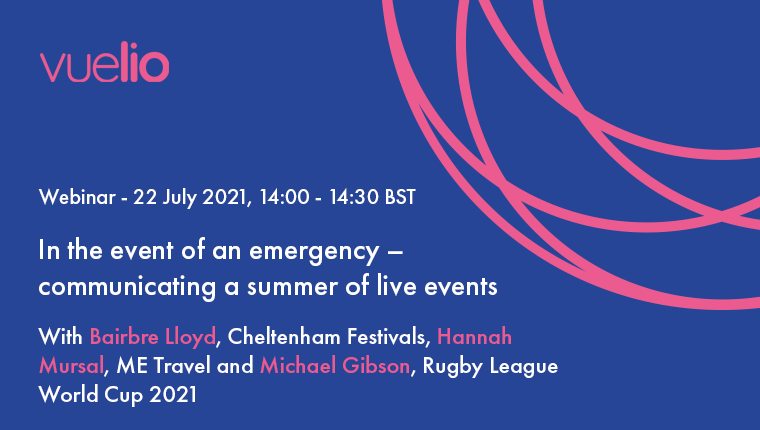 vuelio

Webinar - 22 July 2021, 14:00 - 14:30 BST

In the event of an emergency – communicating a summer of live events

With Bairbre Lloyd, Cheltenham Festivals, Hannah Mursal, ME Travel and Michael Gibson, Rugby League World Cup 2021